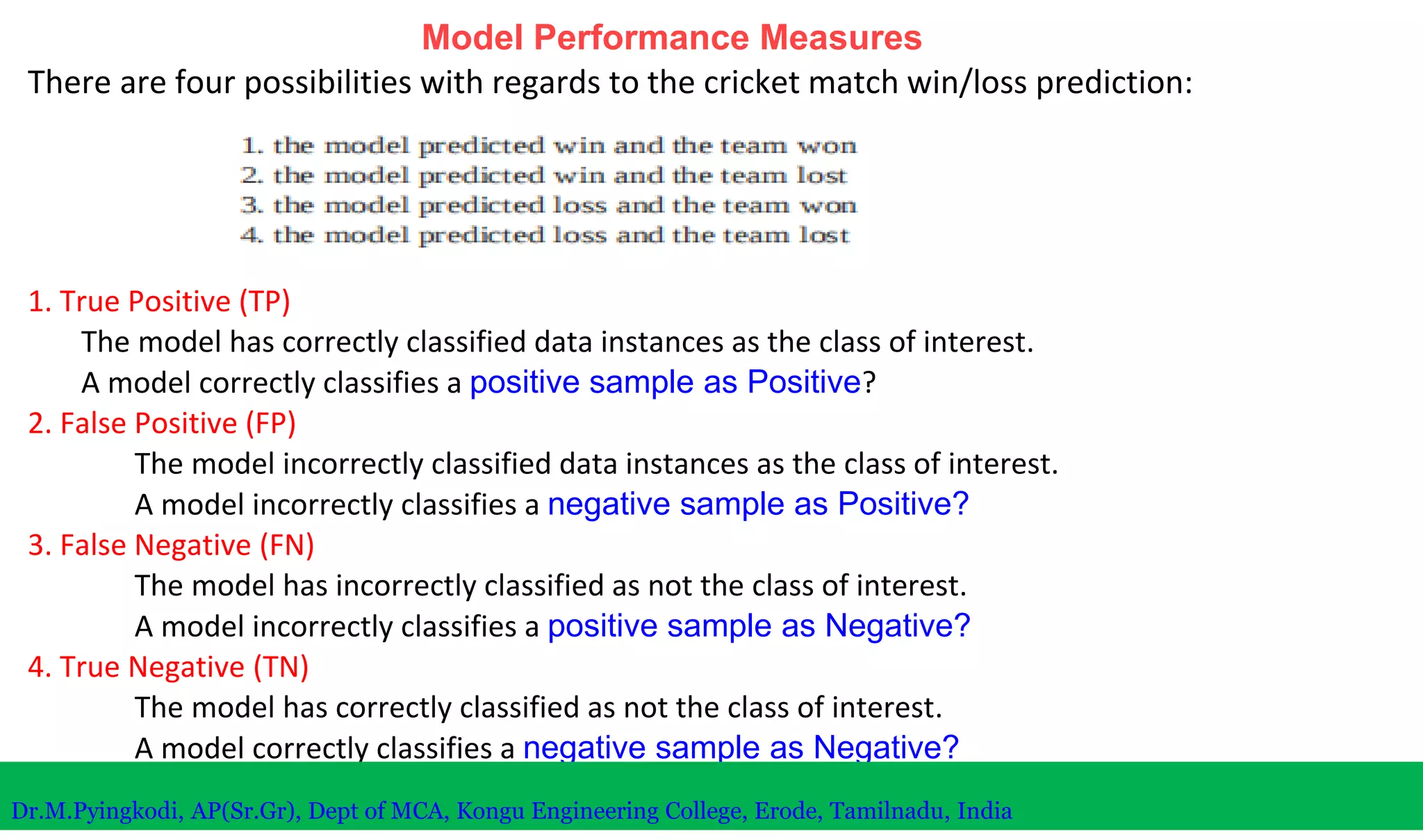 Model Performance Measures

There are four possibilities with regards to the cricket match win/loss prediction:

1. the model predicted win and the team won
2. the model predicted win and the team lost
3. the model predicted loss and the team won
4. the model predicted loss and the team lost

1. True Positive (TP)

The model has correctly classified data instances as the class of interest.

A model correctly classifies a positive sample as Positive?

2. False Positive (FP)

The model incorrectly classified data instances as the class of interest.

A model incorrectly classifies a negative sample as Positive?

3. False Negative (FN)

The model has incorrectly classified as not the class of interest.

A model incorrectly classifies a positive sample as Negative?

4. True Negative (TN)

The model has correctly classified as not the class of interest.

A model correctly classifies a negative sample as Negative?

Dr.M.Pyingkodi, AP(Sr.Gr), Dept of MCA, Kongu Engineering College, Erode, Tamilnadu, India